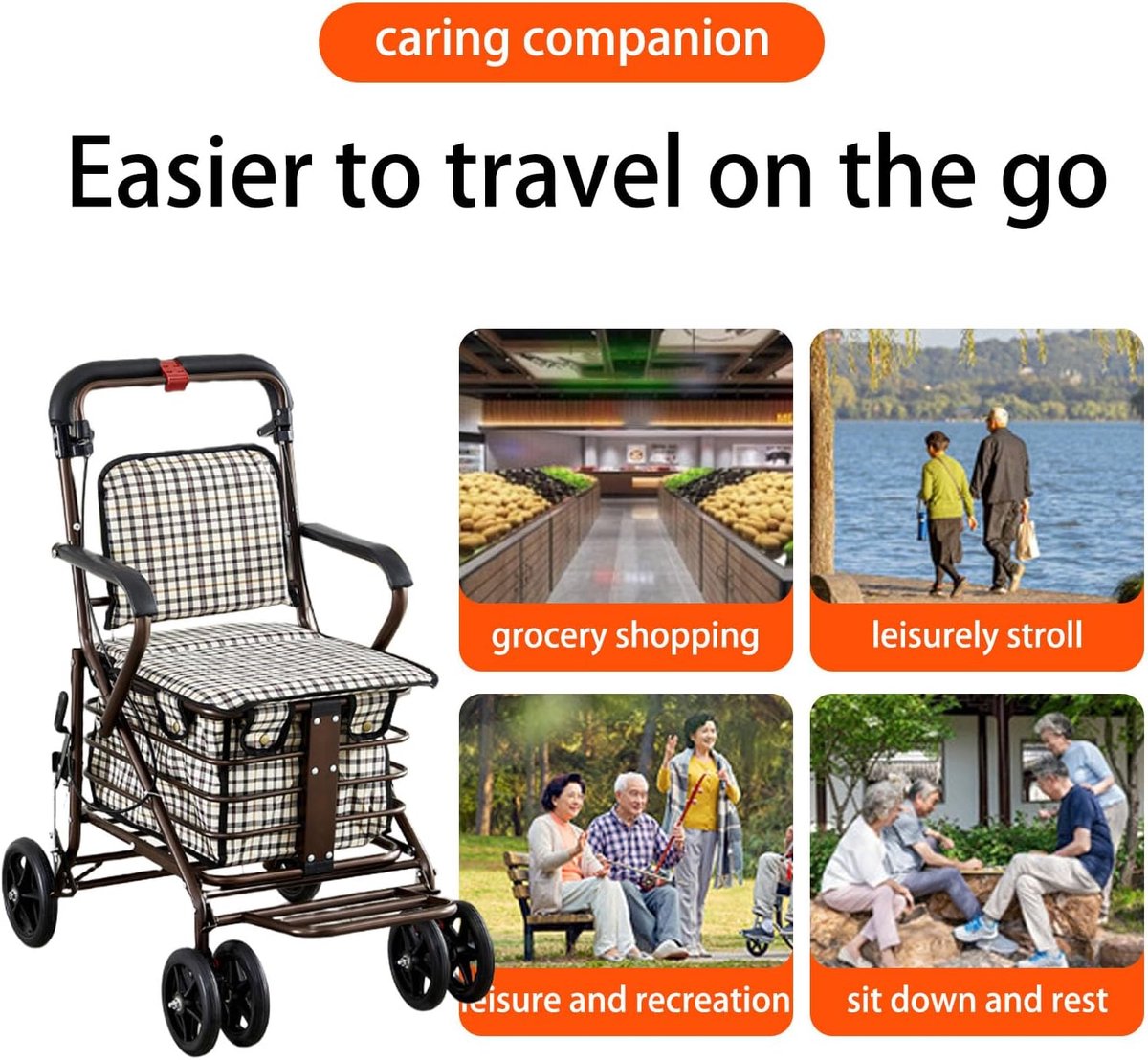 caring companion

Easier to travel on the go

grocery shopping

leisurely stroll

leisure and recreation

sit down and rest